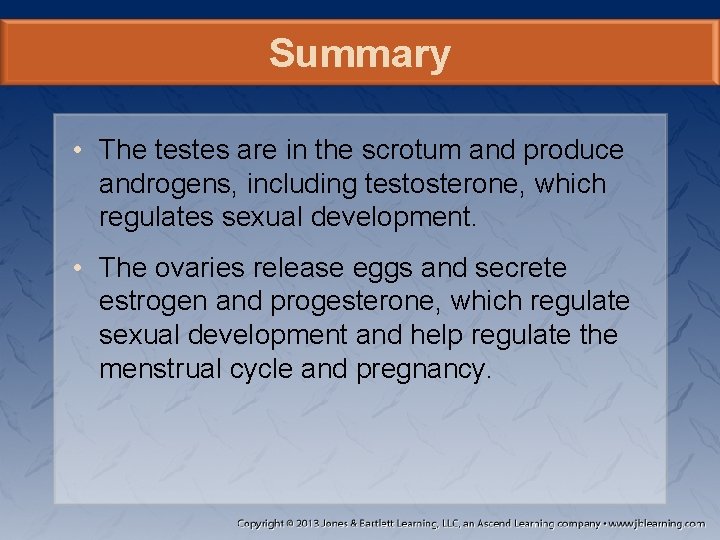 Summary

• The testes are in the scrotum and produce androgens, including testosterone, which regulates sexual development.

• The ovaries release eggs and secrete estrogen and progesterone, which regulate sexual development and help regulate the menstrual cycle and pregnancy.

Copyright © 2013 Jones & Bartlett Learning, LLC, an Ascend Learning company • www.jblearning.com